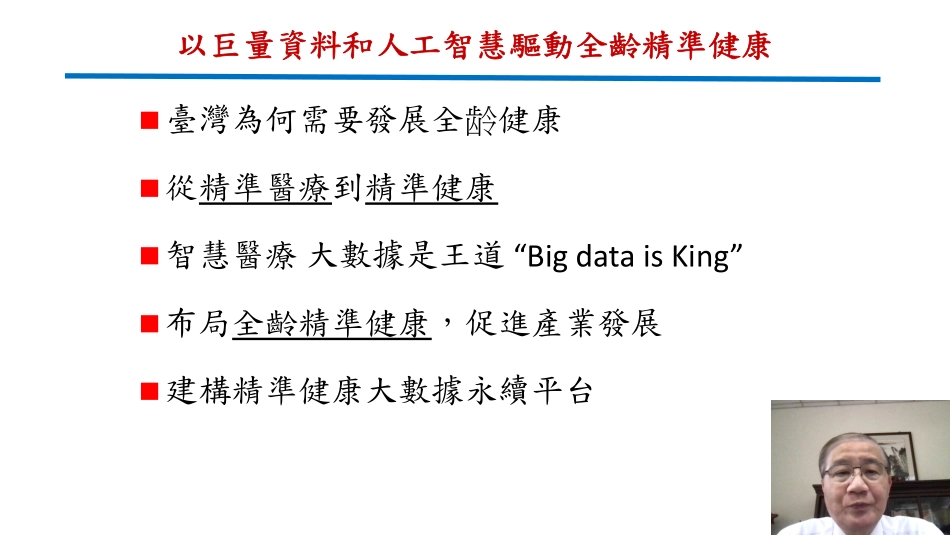 以巨量資料和人工智慧驅動全齡精準健康

■ 臺灣為何需要發展全齡健康

■ 從精準醫療到精準健康

■ 智慧醫療 大數據是王道 “Big data is King”

■ 布局全齡精準健康，促進產業發展

■ 建構精準健康大數據永續平台